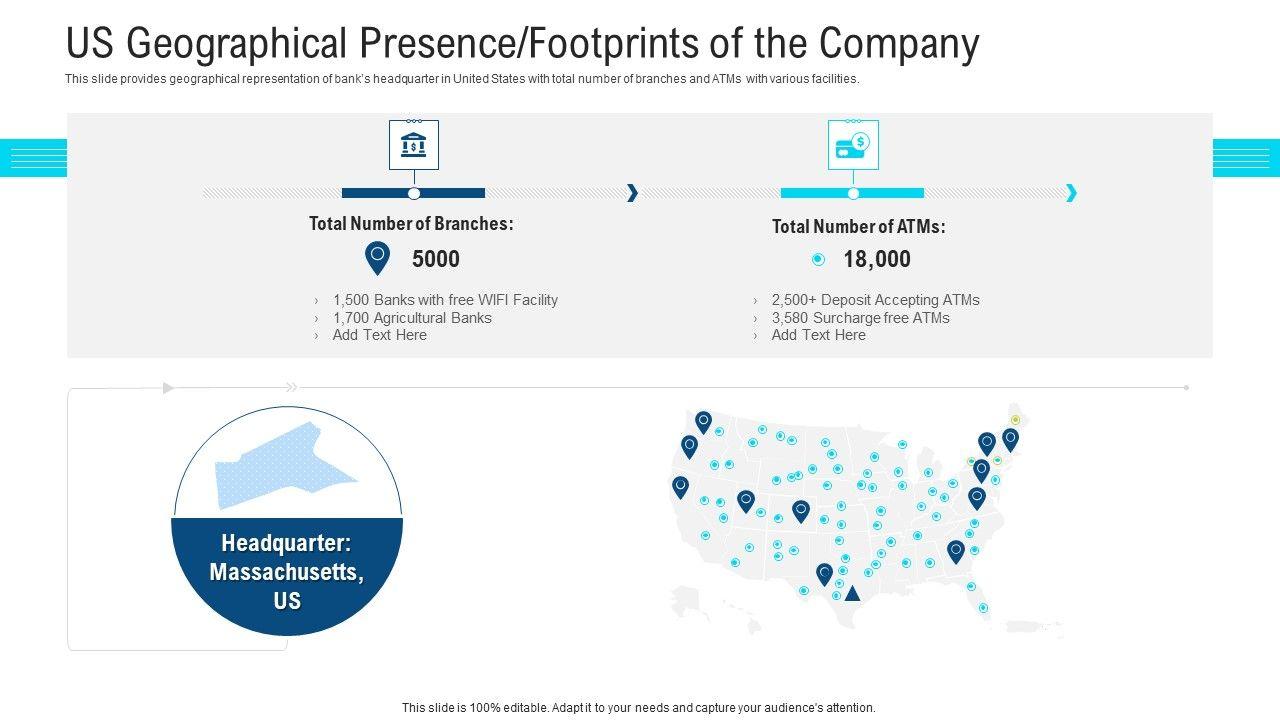 US Geographical Presence/Footprints of the Company

This slide provides geographical representation of bank's headquarter in United States with total number of branches and ATMs with various facilities.

Total Number of Branches:

5000

› 1,500 Banks with free WIFI Facility
› 1,700 Agricultural Banks
› Add Text Here

Total Number of ATMs:

18,000

› 2,500+ Deposit Accepting ATMs
› 3,580 Surcharge free ATMs
› Add Text Here

Headquarter: Massachusetts, US

This slide is 100% editable. Adapt it to your needs and capture your audience's attention.